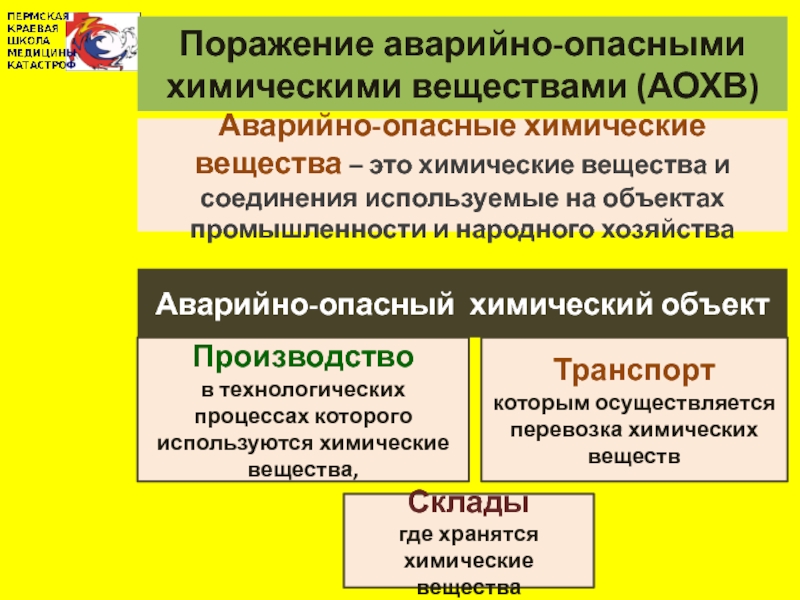 ПЕРМСКАЯ КРАЕВАЯ ШКОЛА МЕДИЦИНЫ КАТАСТРОФ

Поражение аварийно-опасными химическими веществами (АОХВ)

Аварийно-опасные химические вещества – это химические вещества и соединения используемые на объектах промышленности и народного хозяйства

Аварийно-опасный химический объект

Производство
в технологических процессах которого используются химические вещества,

Транспорт
которым осуществляется перевозка химических веществ

Склады
где хранятся химические вещества